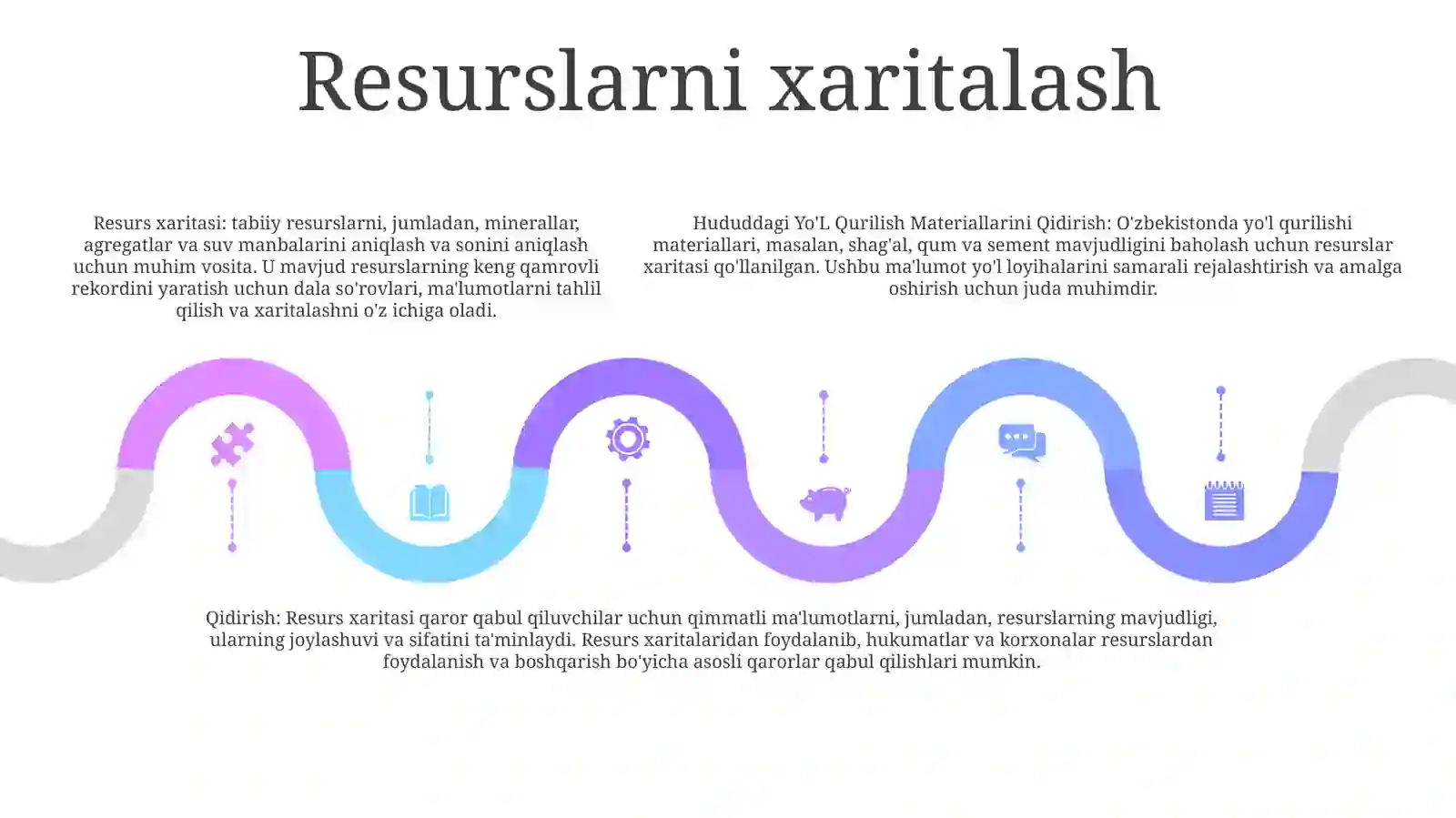 Resurslarni xaritalash

Resurs xaritasi: tabiiy resurslarni, jumladan, minerallar, agregatlar va suv manbalarini aniqlash va sonini aniqlash uchun muhim vosita. U mavjud resurslarning keng qamrovli rekordini yaratish uchun dala so'rovlari, ma'lumotlarni tahlil qilish va xaritalashni o'z ichiga oladi.

Hududdagi Yo'L Qurilish Materiallarini Qidirish: O'zbekistonda yo'l qurilishi materiallari, masalan, shag'al, qum va sement mavjudligini baholash uchun resurslar xaritasi qo'llanilgan. Ushbu ma'lumot yo'l loyihalarini samarali rejalashtirish va amalga oshirish uchun juda muhimdir.

Qidirish: Resurs xaritasi qaror qabul qiluvchilar uchun qimmatli ma'lumotlarni, jumladan, resurslarning mavjudligi, ularning joylashuvi va sifatini ta'minlaydi. Resurs xaritalaridan foydalanib, hukumatlar va korxonalar resurslardan foydalanish va boshqarish bo'yicha asosli qarorlar qabul qilishlari mumkin.